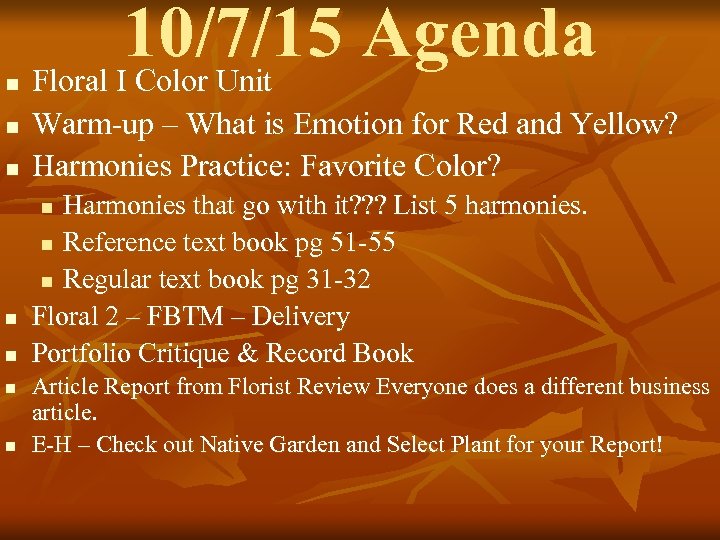 10/7/15 Agenda

- Floral I Color Unit
- Warm-up – What is Emotion for Red and Yellow?
- Harmonies Practice: Favorite Color?
  - Harmonies that go with it??? List 5 harmonies.
  - Reference text book pg 51-55
  - Regular text book pg 31-32
- Floral 2 – FBTM – Delivery
- Portfolio Critique & Record Book
- Article Report from Florist Review Everyone does a different business article.
- E-H – Check out Native Garden and Select Plant for your Report!